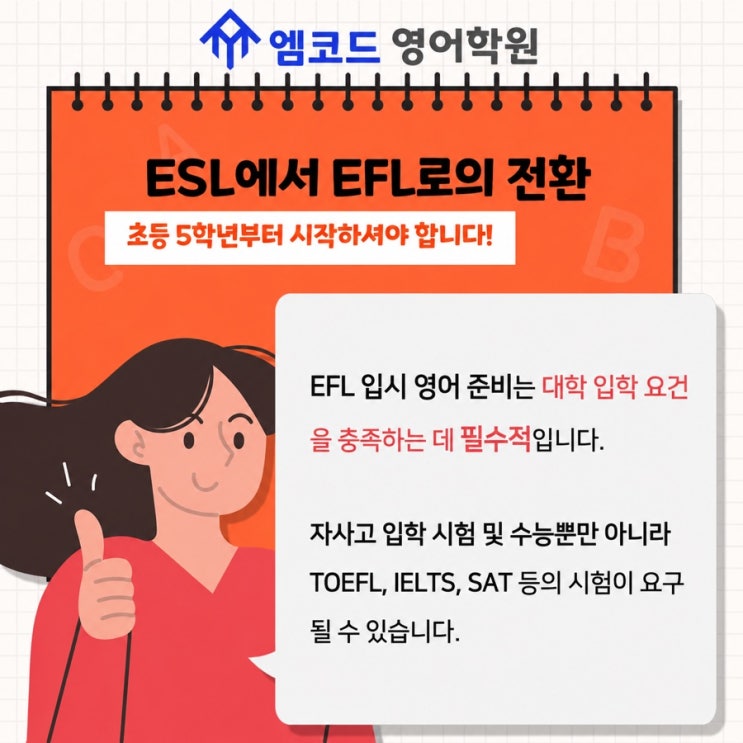 엠코드 영어학원

ESL에서 EFL로의 전환

초등 5학년부터 시작하셔야 합니다!

EFL 입시 영어 준비는 대학 입학 요건을 충족하는 데 필수적입니다.

자사고 입학 시험 및 수능뿐만 아니라 TOEFL, IELTS, SAT 등의 시험이 요구될 수 있습니다.